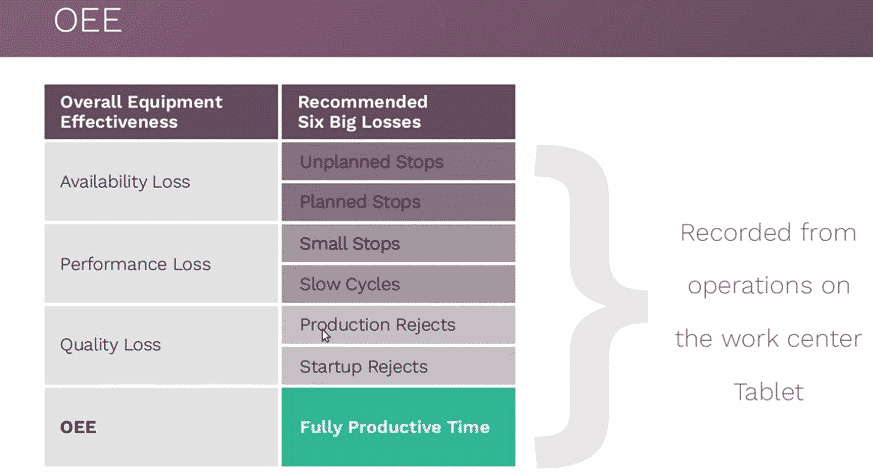 OEE

| Overall Equipment Effectiveness | Recommended Six Big Losses |
|---|---|
| Availability Loss | Unplanned Stops |
| | Planned Stops |
| Performance Loss | Small Stops |
| | Slow Cycles |
| Quality Loss | Production Rejects |
| | Startup Rejects |
| OEE | Fully Productive Time |

Recorded from operations on the work center Tablet